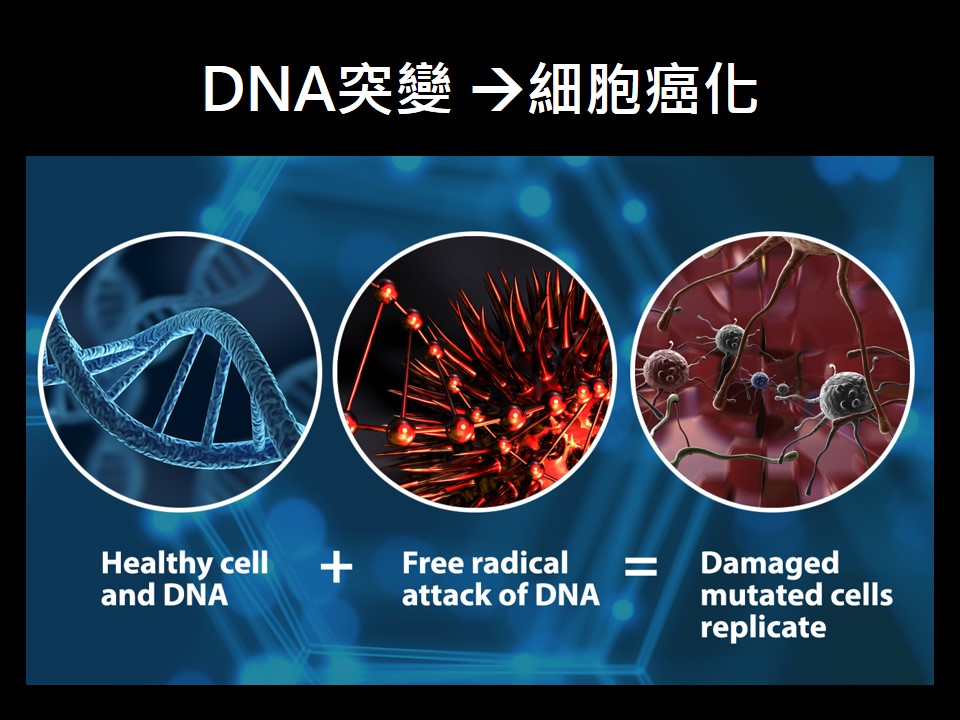 DNA突變 →細胞癌化

Healthy cell and DNA

+

Free radical attack of DNA

=

Damaged mutated cells replicate